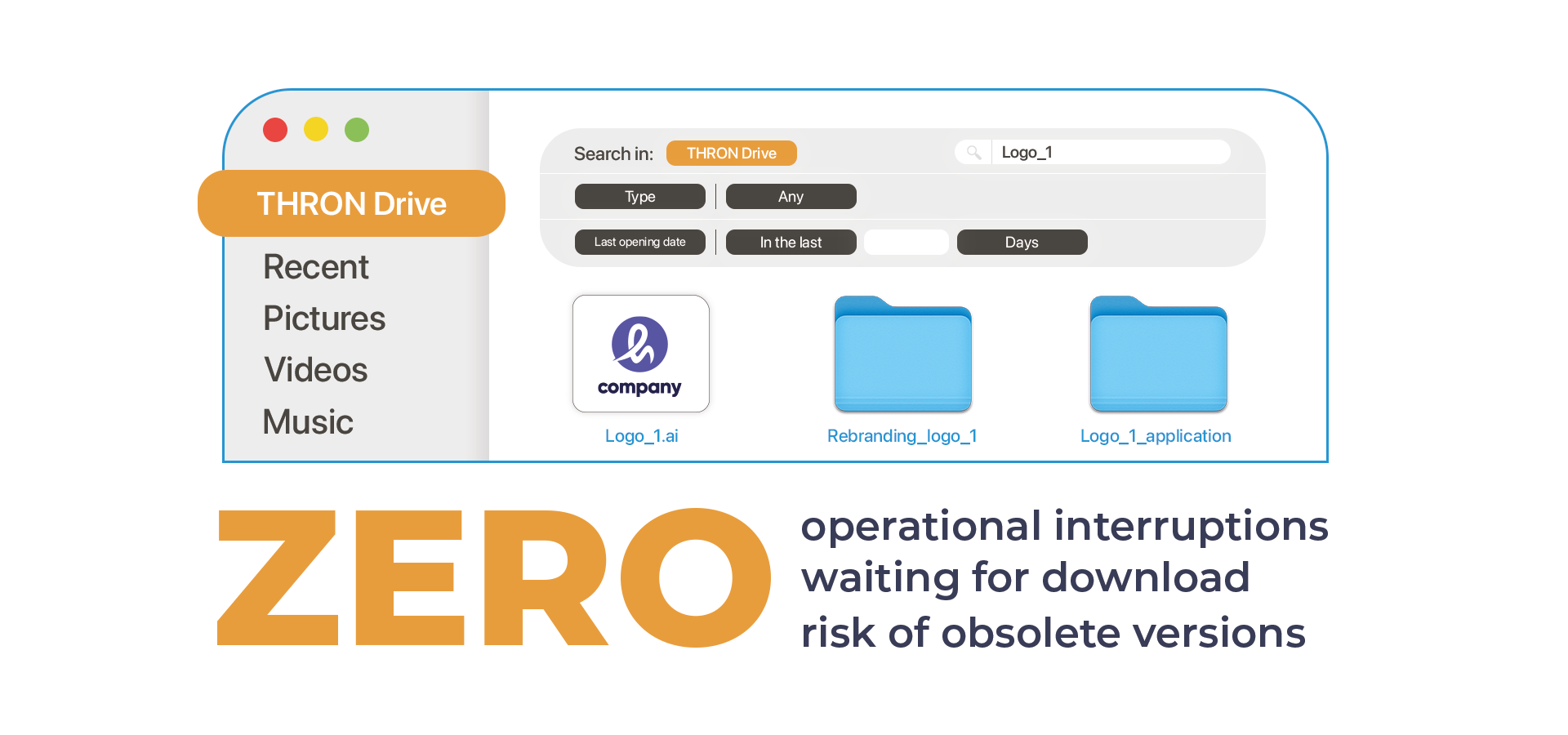 THRON Drive
Recent
Pictures
Videos
Music

Search in: THRON Drive
Logo_1
Type
Any
Last opening date
In the last
Days

company
Logo_1.ai
Rebranding_logo_1
Logo_1_application

ZERO
operational interruptions
waiting for download
risk of obsolete versions